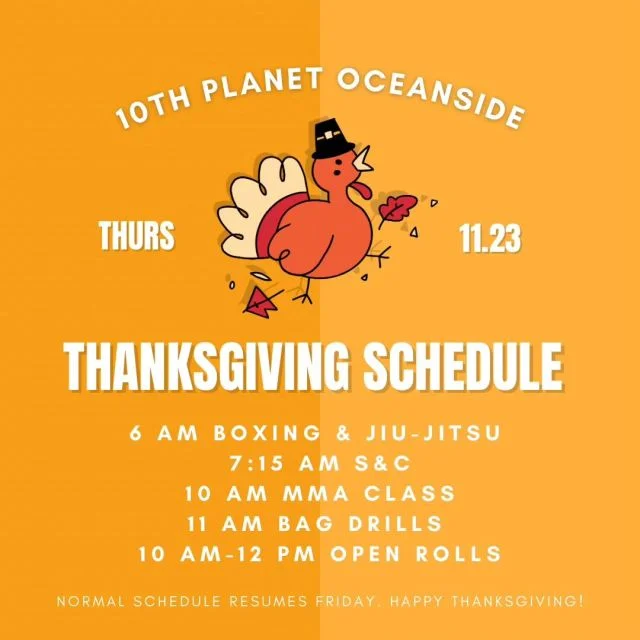 10TH PLANET OCEANSIDE

THURS

11.23

THANKSGIVING SCHEDULE

6 AM BOXING & JIU-JITSU
7:15 AM S&C
10 AM MMA CLASS
11 AM BAG DRILLS
10 AM-12 PM OPEN ROLLS

NORMAL SCHEDULE RESUMES FRIDAY. HAPPY THANKSGIVING!